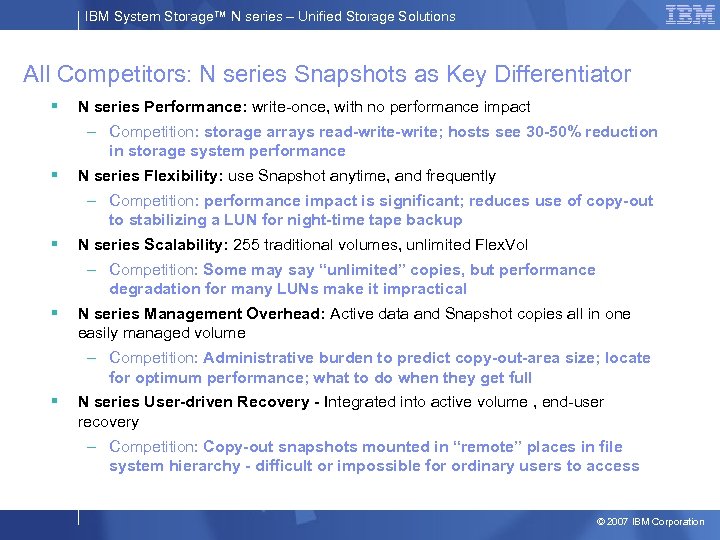 IBM System Storage™ N series – Unified Storage Solutions

IBM

All Competitors: N series Snapshots as Key Differentiator

▪ N series Performance: write-once, with no performance impact

– Competition: storage arrays read-write-write; hosts see 30-50% reduction in storage system performance

▪ N series Flexibility: use Snapshot anytime, and frequently

– Competition: performance impact is significant; reduces use of copy-out to stabilizing a LUN for night-time tape backup

▪ N series Scalability: 255 traditional volumes, unlimited FlexVol

– Competition: Some may say "unlimited" copies, but performance degradation for many LUNs make it impractical

▪ N series Management Overhead: Active data and Snapshot copies all in one easily managed volume

– Competition: Administrative burden to predict copy-out-area size; locate for optimum performance; what to do when they get full

▪ N series User-driven Recovery - Integrated into active volume , end-user recovery

– Competition: Copy-out snapshots mounted in "remote" places in file system hierarchy - difficult or impossible for ordinary users to access

© 2007 IBM Corporation